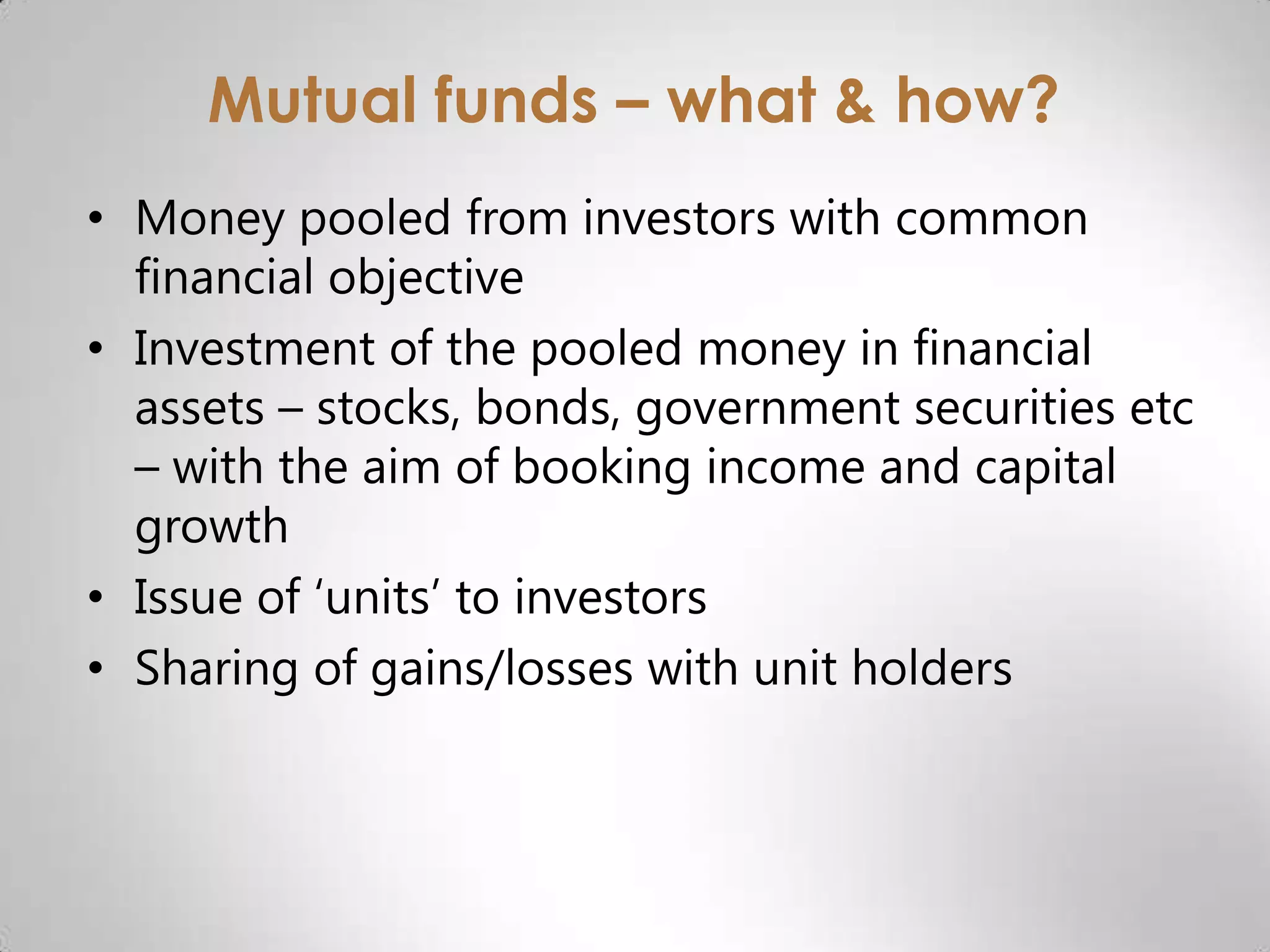 Mutual funds – what & how?

• Money pooled from investors with common financial objective
• Investment of the pooled money in financial assets – stocks, bonds, government securities etc – with the aim of booking income and capital growth
• Issue of ‘units’ to investors
• Sharing of gains/losses with unit holders